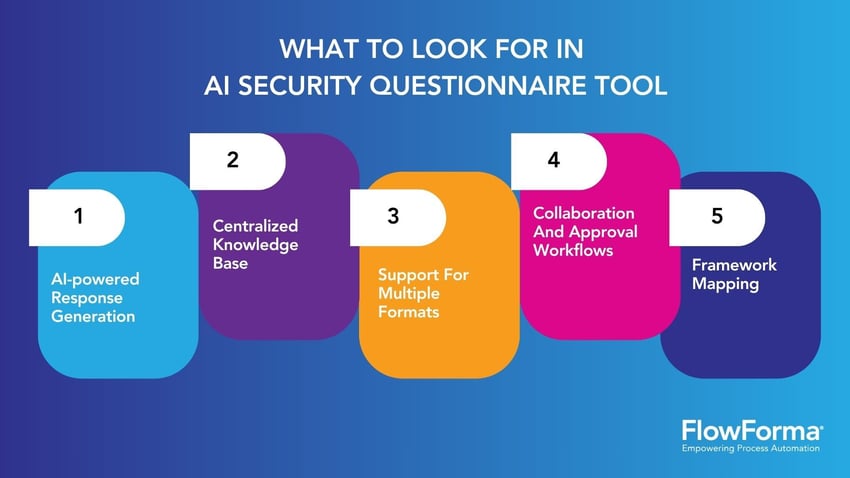 WHAT TO LOOK FOR IN
AI SECURITY QUESTIONNAIRE TOOL

1
AI-powered Response Generation

2
Centralized Knowledge Base

3
Support For Multiple Formats

4
Collaboration And Approval Workflows

5
Framework Mapping

FlowForma®
Empowering Process Automation